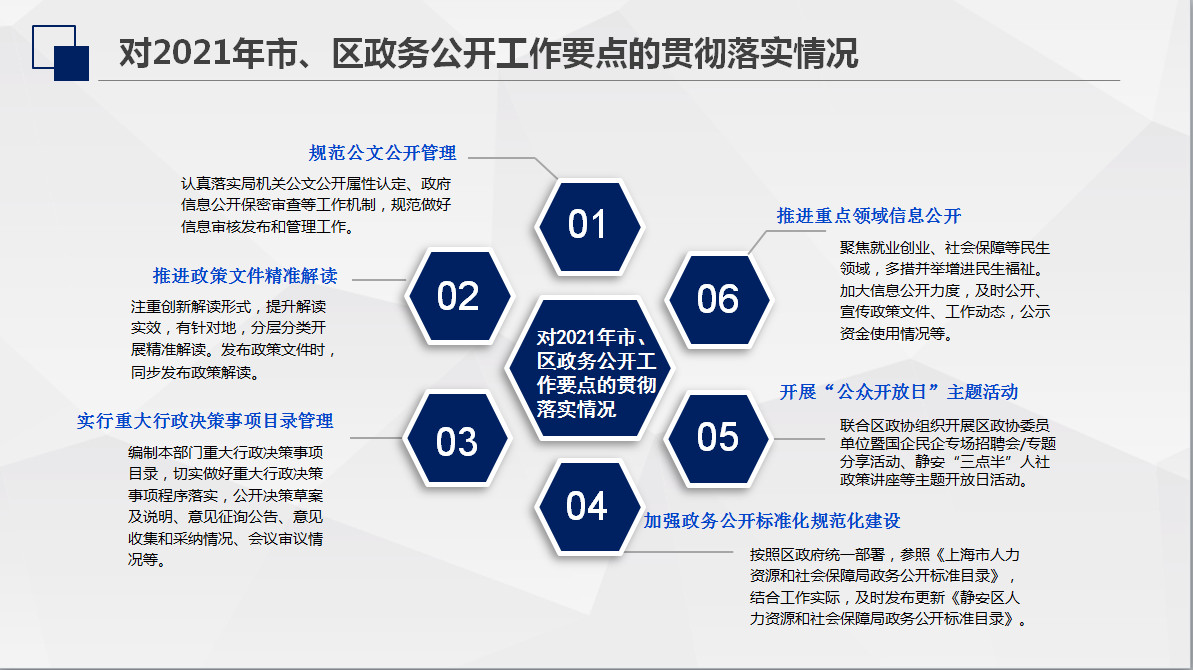 对2021年市、区政务公开工作要点的贯彻落实情况

规范公文公开管理

认真落实局机关公文公开属性认定、政府信息公开保密审查等工作机制，规范做好信息审核发布和管理工作。

01

推进政策文件精准解读

注重创新解读形式，提升解读实效，有针对地，分层分类开展精准解读。发布政策文件时，同步发布政策解读。

02

实行重大行政决策事项目录管理

编制本部门重大行政决策事项目录，切实做好重大行政决策事项程序落实，公开决策草案及说明、意见征询公告、意见收集和采纳情况、会议审议情况等。

03

对2021年市、区政务公开工作要点的贯彻落实情况

04

加强政务公开标准化规范化建设

按照区政府统一部署，参照《上海市人力资源和社会保障局政务公开标准目录》，结合工作实际，及时发布更新《静安区人力资源和社会保障局政务公开标准目录》。

05

开展“公众开放日”主题活动

联合区政协组织开展区政协委员单位暨国企民企专场招聘会/专题分享活动、静安“三点半”人社政策讲座等主题开放日活动。

06

推进重点领域信息公开

聚焦就业创业、社会保障等民生领域，多措并举增进民生福祉。加大信息公开力度，及时公开、宣传政策文件、工作动态，公示资金使用情况等。